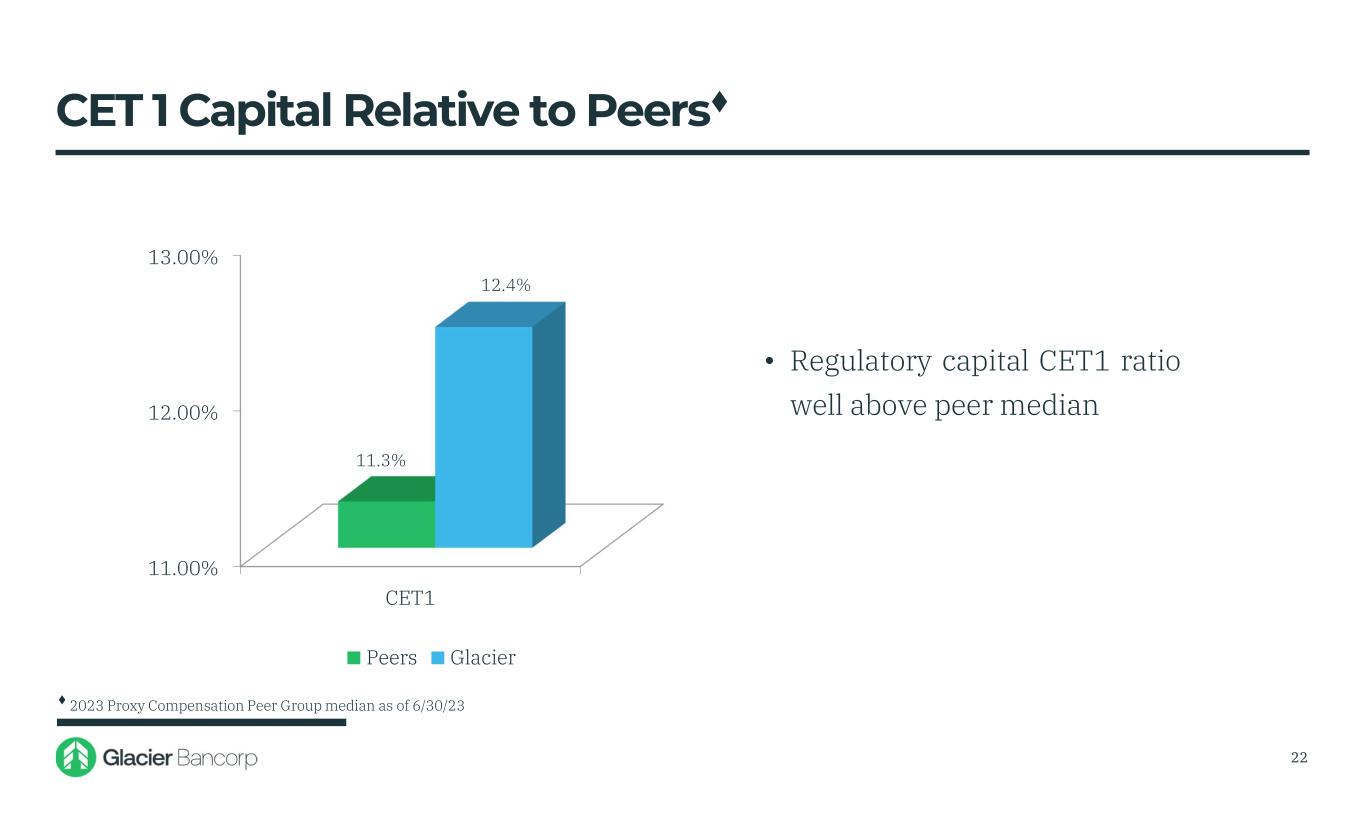 CET 1 Capital Relative to Peers♦

13.00%

12.00%

11.00%

12.4%

11.3%

CET1

Peers Glacier

• Regulatory capital CET1 ratio well above peer median

♦ 2023 Proxy Compensation Peer Group median as of 6/30/23

Glacier Bancorp

22